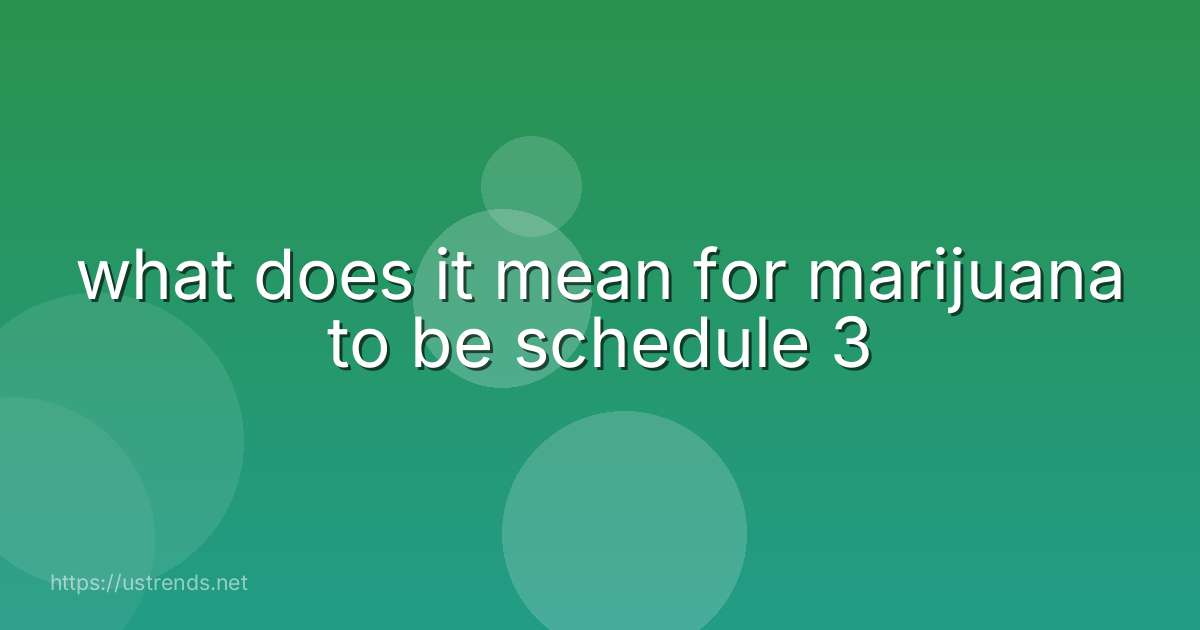 what does it mean for marijuana to be schedule 3

https://ustrends.net